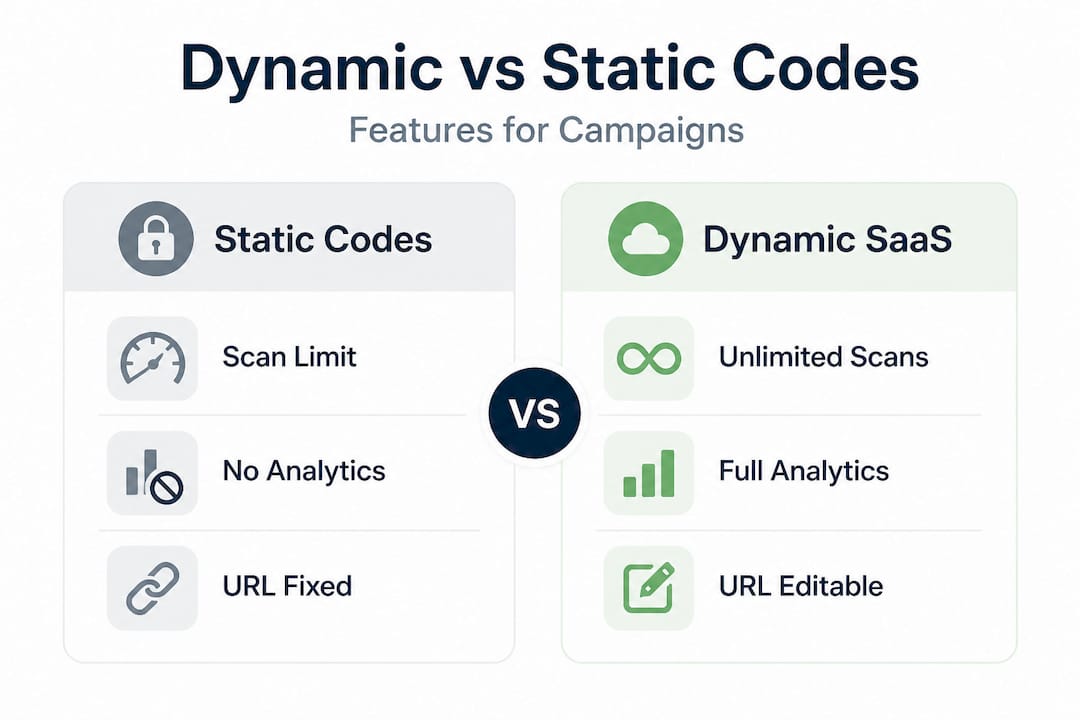 Dynamic vs Static Codes

Features for Campaigns

Static Codes

Scan Limit

No Analytics

URL Fixed

VS

Dynamic SaaS

Unlimited Scans

Full Analytics

URL Editable